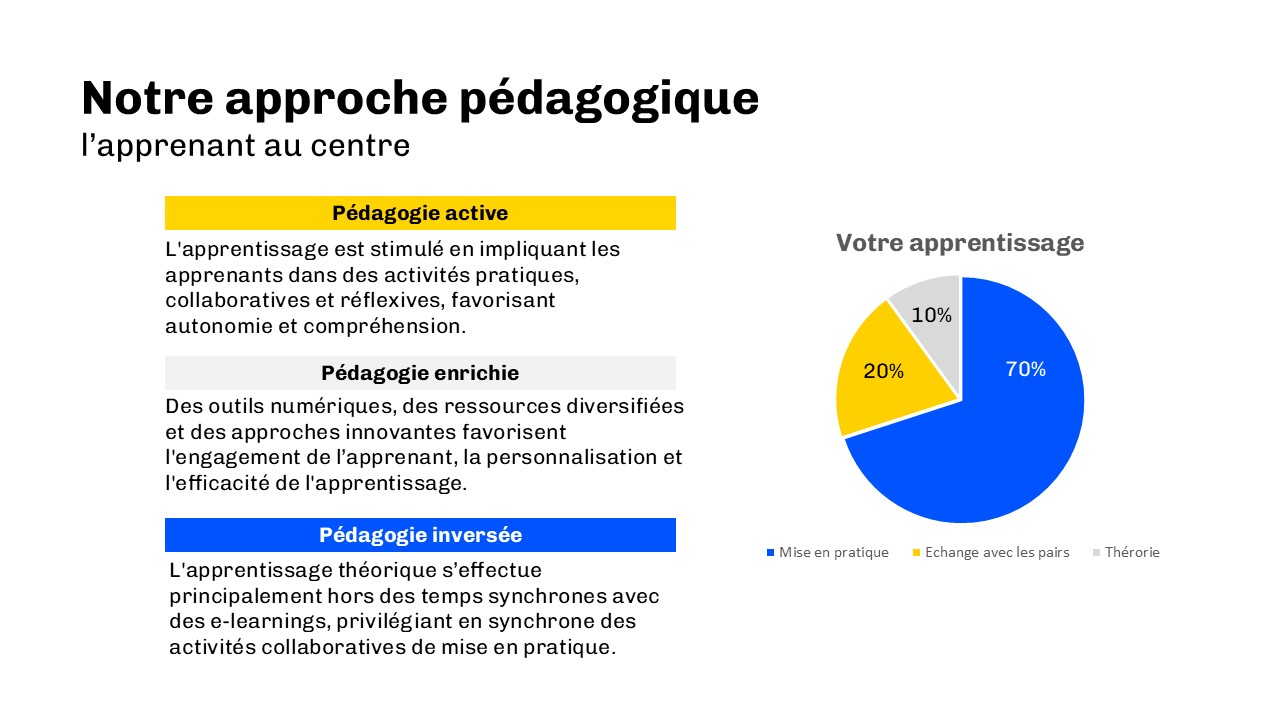 Notre approche pédagogique
l’apprenant au centre

Pédagogie active
L'apprentissage est stimulé en impliquant les apprenants dans des activités pratiques, collaboratives et réflexives, favorisant autonomie et compréhension.

Pédagogie enrichie
Des outils numériques, des ressources diversifiées et des approches innovantes favorisent l'engagement de l'apprenant, la personnalisation et l'efficacité de l'apprentissage.

Pédagogie inversée
L'apprentissage théorique s’effectue principalement hors des temps synchrones avec des e-learnings, privilégiant en synchrone des activités collaboratives de mise en pratique.

Votre apprentissage
10%
20%
70%
Mise en pratique
Echange avec les pairs
Thérorie